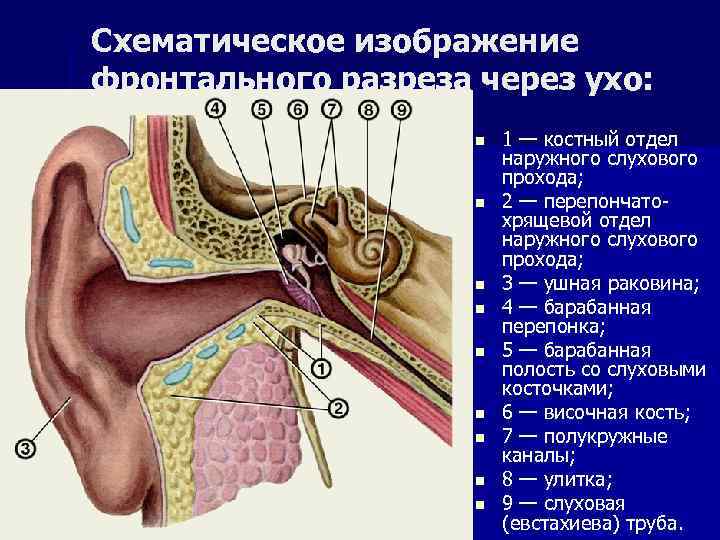 Схематическое изображение фронтального разреза через ухо:

4 5 6 7 8 9

1

2

3

- 1 — костный отдел наружного слухового прохода;
- 2 — перепончато-хрящевой отдел наружного слухового прохода;
- 3 — ушная раковина;
- 4 — барабанная перепонка;
- 5 — барабанная полость со слуховыми косточками;
- 6 — височная кость;
- 7 — полукружные каналы;
- 8 — улитка;
- 9 — слуховая (евстахиева) труба.